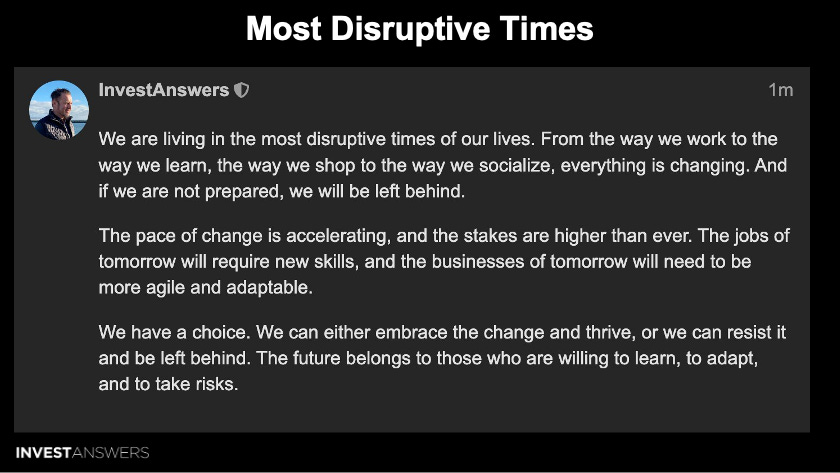 Most Disruptive Times

InvestAnswers

1m

We are living in the most disruptive times of our lives. From the way we work to the way we learn, the way we shop to the way we socialize, everything is changing. And if we are not prepared, we will be left behind.

The pace of change is accelerating, and the stakes are higher than ever. The jobs of tomorrow will require new skills, and the businesses of tomorrow will need to be more agile and adaptable.

We have a choice. We can either embrace the change and thrive, or we can resist it and be left behind. The future belongs to those who are willing to learn, to adapt, and to take risks.

INVESTANSWERS